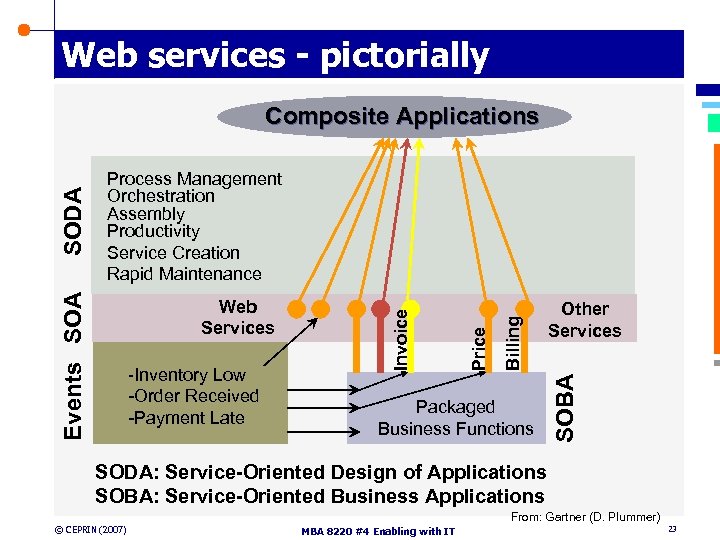 Web services - pictorially

Composite Applications

SODA

Process Management
Orchestration
Assembly
Productivity
Service Creation
Rapid Maintenance

SOA

Web Services

Invoice

Price

Billing

Other Services

Events

-Inventory Low
-Order Received
-Payment Late

Packaged Business Functions

SOBA

SODA: Service-Oriented Design of Applications
SOBA: Service-Oriented Business Applications

From: Gartner (D. Plummer)

© CEPRIN (2007)

MBA 8220 #4 Enabling with IT

23